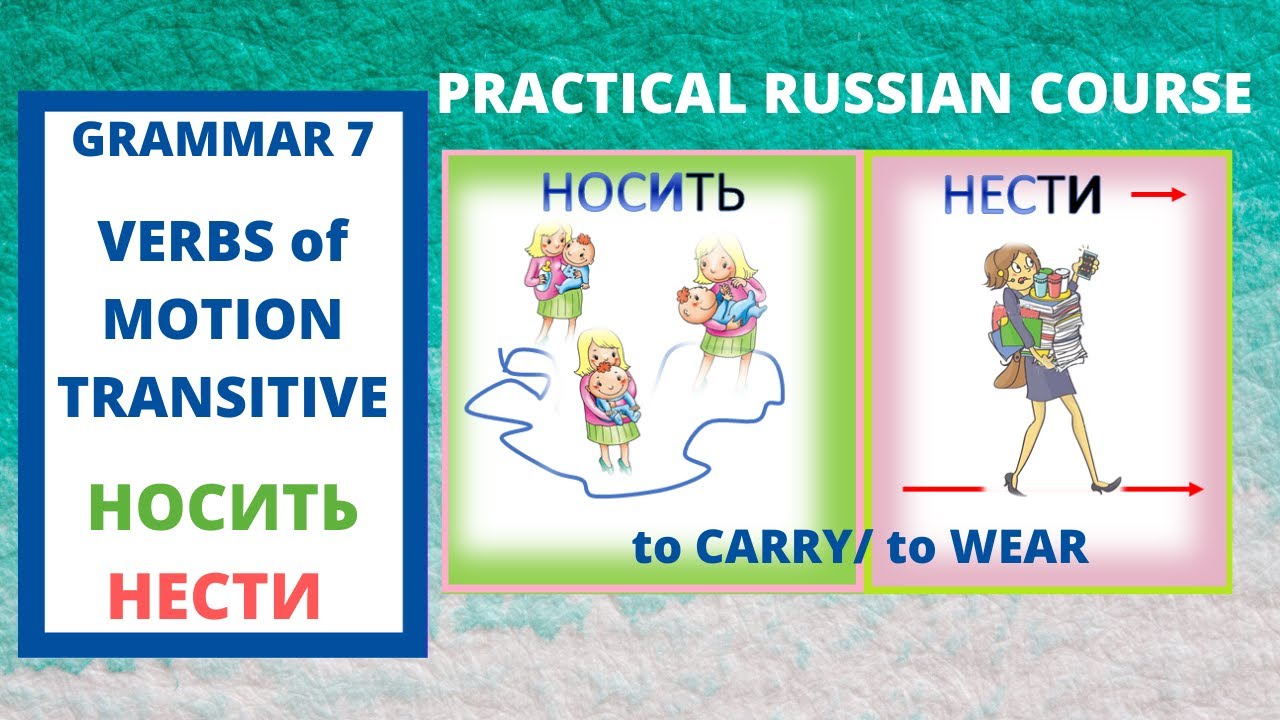 GRAMMAR 7

VERBS of MOTION TRANSITIVE

НОСИТЬ

НЕСТИ

PRACTICAL RUSSIAN COURSE

НОСИТЬ

НЕСТИ

to CARRY/ to WEAR